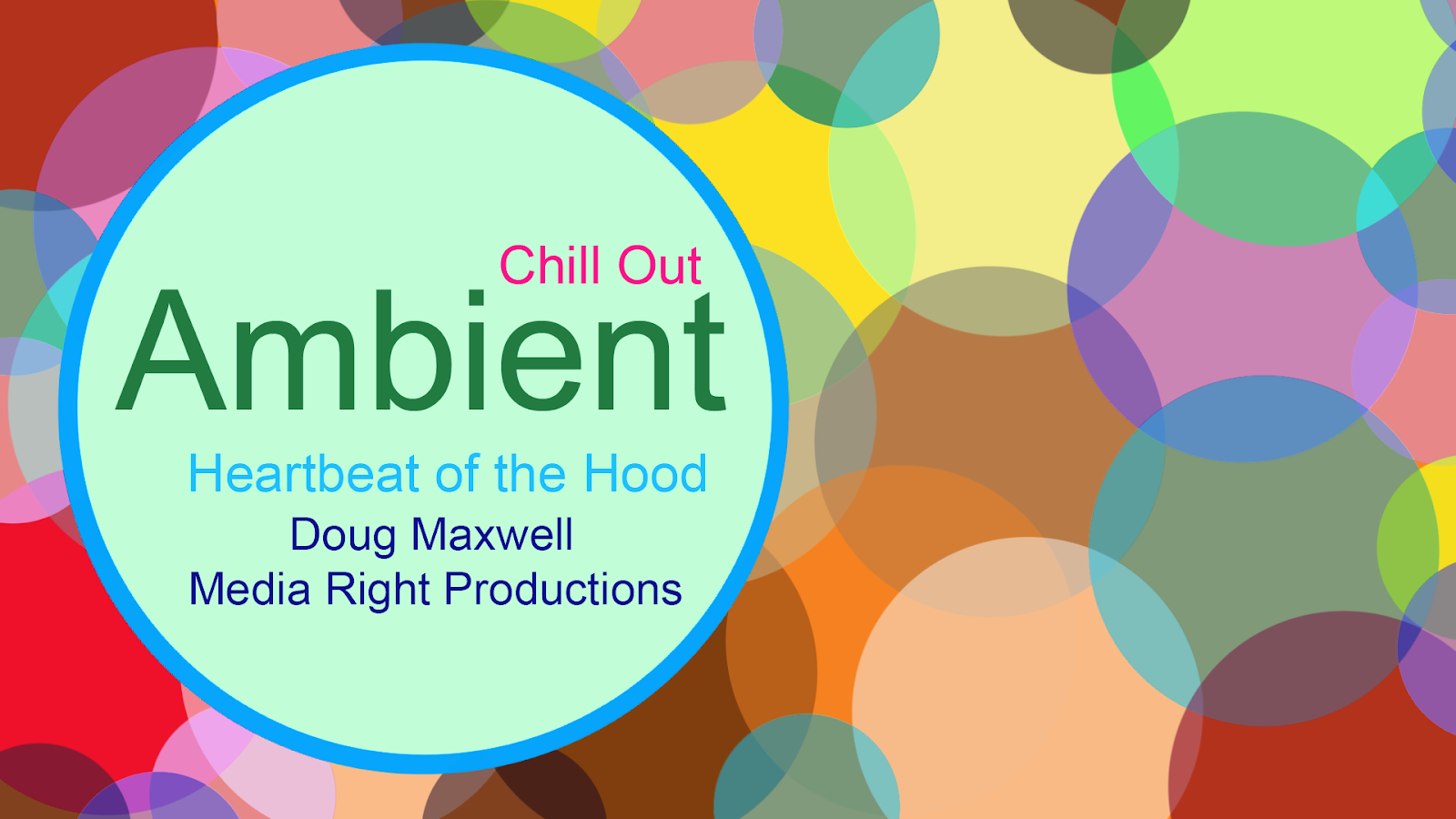 Chill Out
Ambient
Heartbeat of the Hood
Doug Maxwell
Media Right Productions